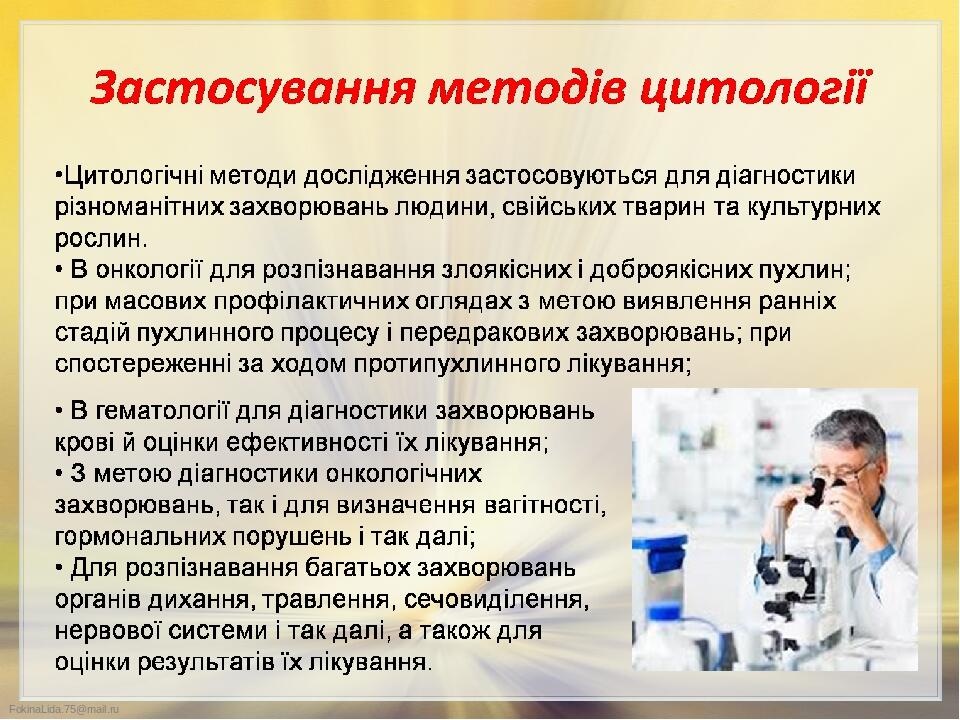 Застосування методів цитології

•Цитологічні методи дослідження застосовуються для діагностики різноманітних захворювань людини, свійських тварин та культурних рослин.
• В онкології для розпізнавання злоякісних і доброякісних пухлин; при масових профілактичних оглядах з метою виявлення ранніх стадій пухлинного процесу і передракових захворювань; при спостереженні за ходом протипухлинного лікування;

• В гематології для діагностики захворювань крові й оцінки ефективності їх лікування;
• З метою діагностики онкологічних захворювань, так і для визначення вагітності, гормональних порушень і так далі;
• Для розпізнавання багатьох захворювань органів дихання, травлення, сечовиділення, нервової системи і так далі, а також для оцінки результатів їх лікування.

FokinaLida.75@mail.ru